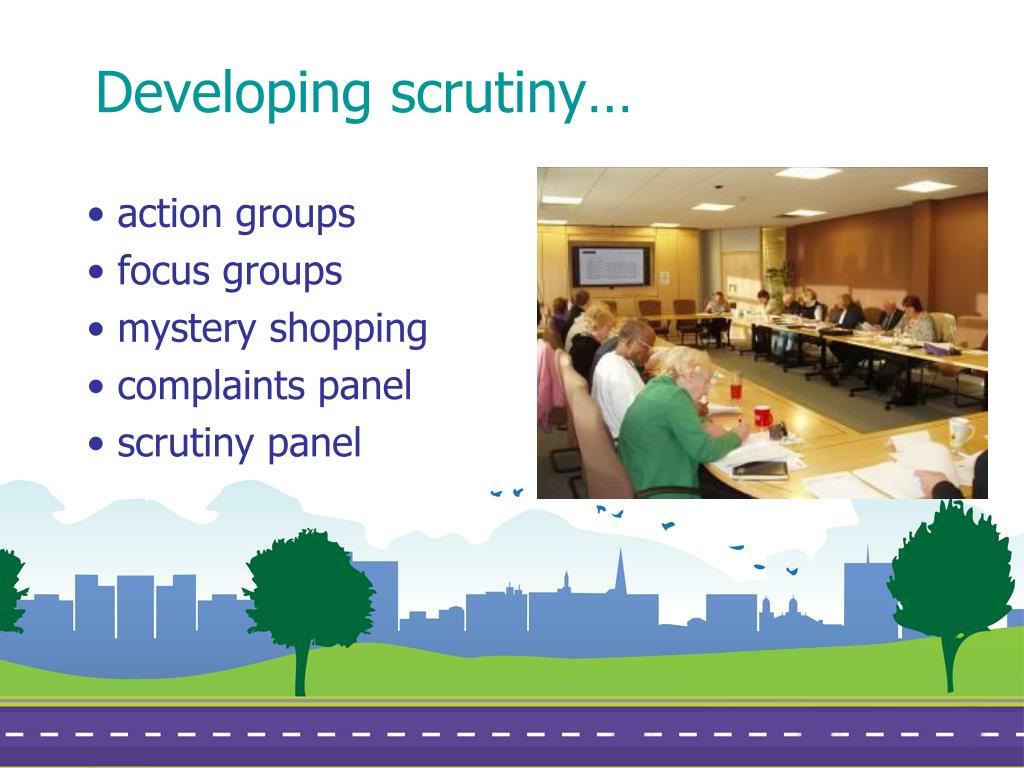 Developing scrutiny…

• action groups
• focus groups
• mystery shopping
• complaints panel
• scrutiny panel